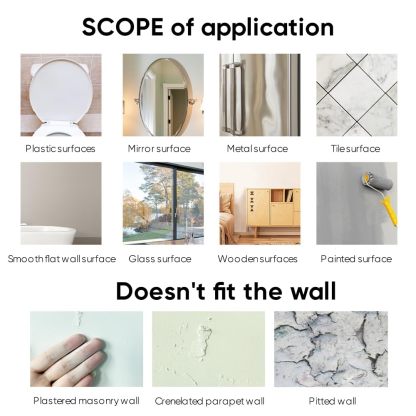 SCOPE of application

Plastic surfaces

Mirror surface

Metal surface

Tile surface

Smooth flat wall surface

Glass surface

Wooden surfaces

Painted surface

Doesn't fit the wall

Plastered masonry wall

Crenelated parapet wall

Pitted wall